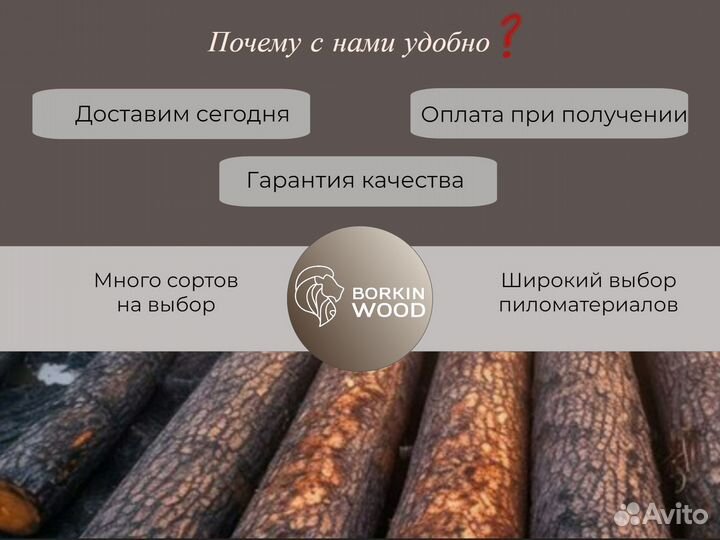 Почему с нами удобно?

Доставим сегодня

Оплата при получении

Гарантия качества

Много сортов на выбор

BORKIN WOOD

Широкий выбор пиломатериалов

Avito